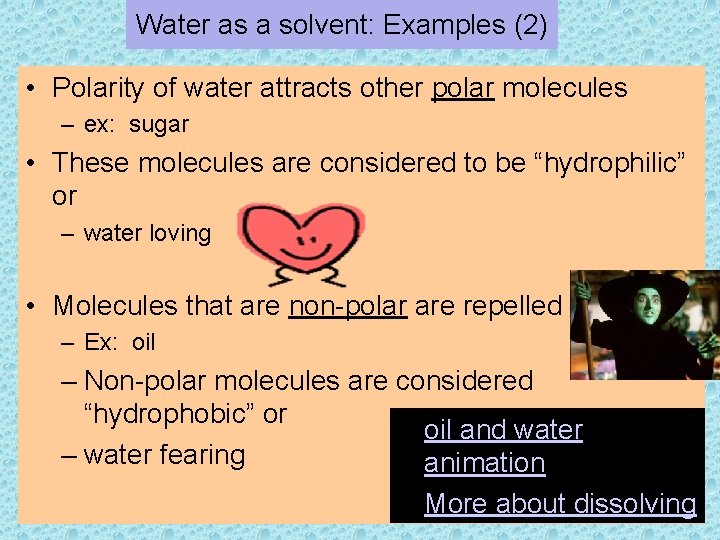 Water as a solvent: Examples (2)

• Polarity of water attracts other polar molecules
– ex: sugar
• These molecules are considered to be “hydrophilic” or
– water loving
• Molecules that are non-polar are repelled
– Ex: oil
– Non-polar molecules are considered “hydrophobic” or
– water fearing

oil and water animation

More about dissolving